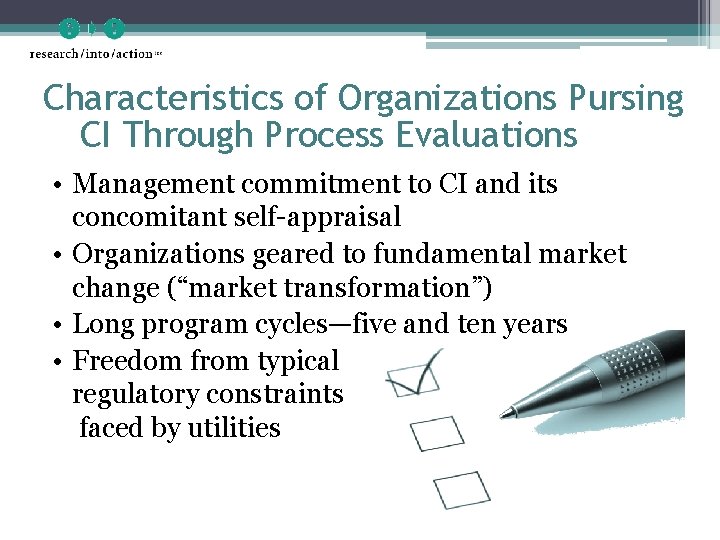 research/into/action inc

Characteristics of Organizations Pursing CI Through Process Evaluations

• Management commitment to CI and its concomitant self-appraisal
• Organizations geared to fundamental market change (“market transformation”)
• Long program cycles—five and ten years
• Freedom from typical regulatory constraints faced by utilities